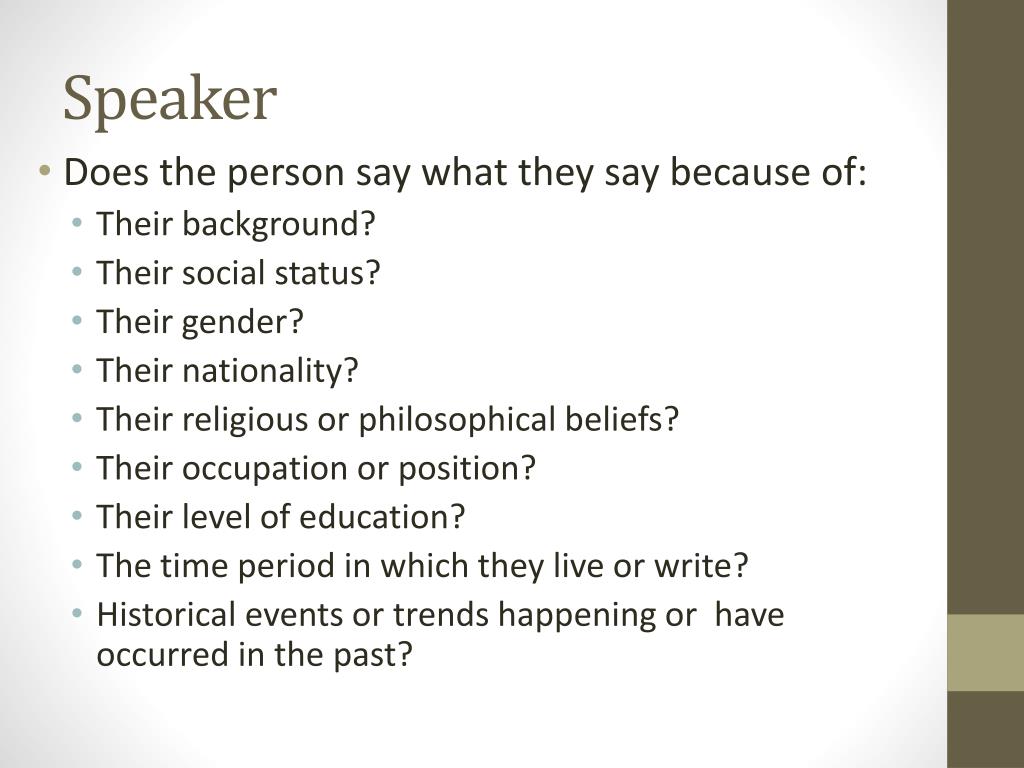 Speaker

• Does the person say what they say because of:
  • Their background?
  • Their social status?
  • Their gender?
  • Their nationality?
  • Their religious or philosophical beliefs?
  • Their occupation or position?
  • Their level of education?
  • The time period in which they live or write?
  • Historical events or trends happening or have occurred in the past?